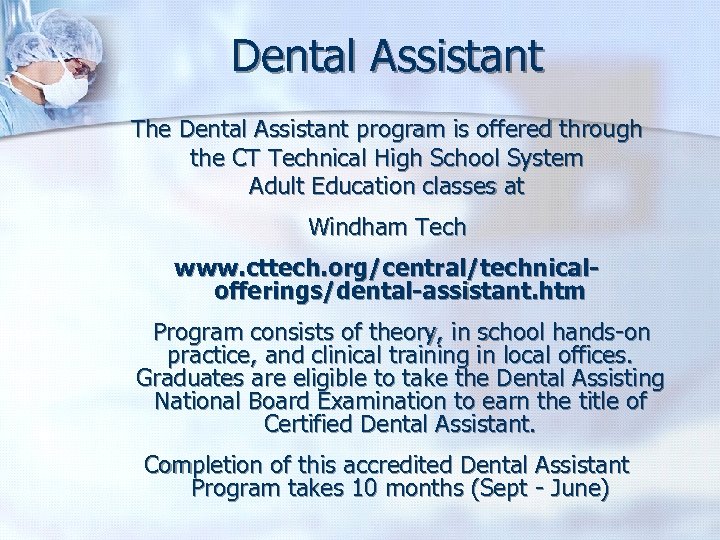 Dental Assistant

The Dental Assistant program is offered through the CT Technical High School System Adult Education classes at

Windham Tech

www.cttech.org/central/technical-offerings/dental-assistant.htm

Program consists of theory, in school hands-on practice, and clinical training in local offices. Graduates are eligible to take the Dental Assisting National Board Examination to earn the title of Certified Dental Assistant.

Completion of this accredited Dental Assistant Program takes 10 months (Sept - June)